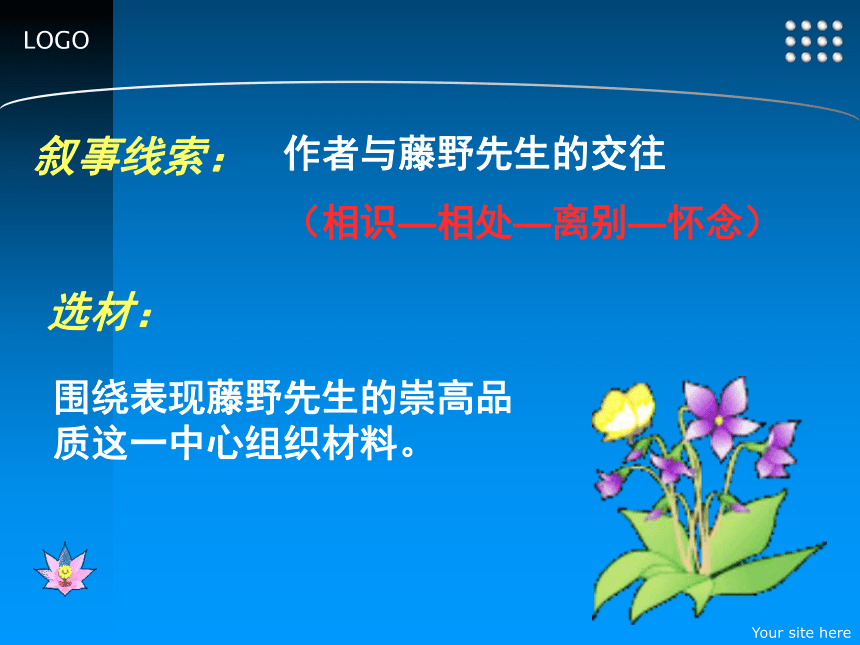 LOGO

叙事线索： 作者与藤野先生的交往

（相识—相处—离别—怀念）

选材：

围绕表现藤野先生的崇高品质这一中心组织材料。

Your site here